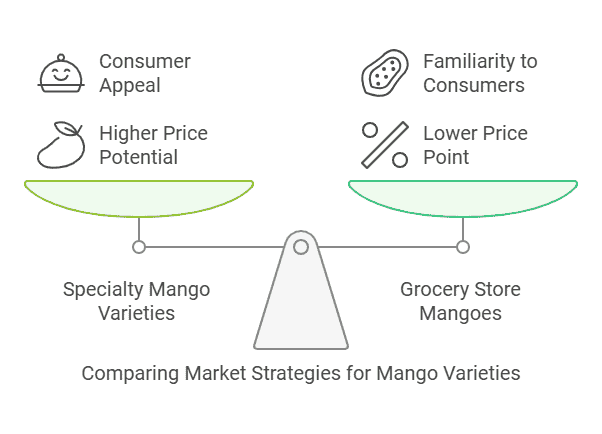 Consumer Appeal

Higher Price Potential

Familiarity to Consumers

Lower Price Point

Specialty Mango Varieties

Grocery Store Mangoes

Comparing Market Strategies for Mango Varieties